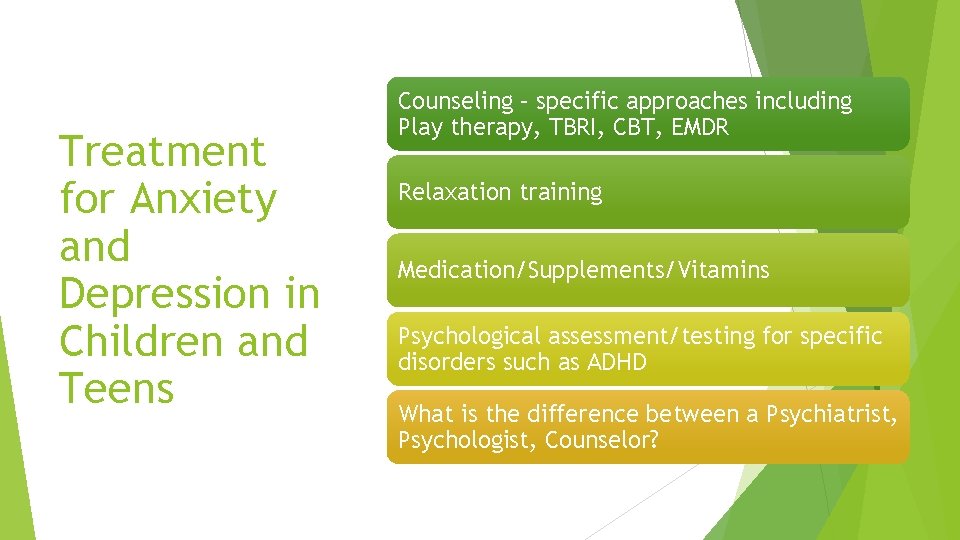 Treatment for Anxiety and Depression in Children and Teens

Counseling – specific approaches including Play therapy, TBRI, CBT, EMDR

Relaxation training

Medication/Supplements/Vitamins

Psychological assessment/testing for specific disorders such as ADHD

What is the difference between a Psychiatrist, Psychologist, Counselor?